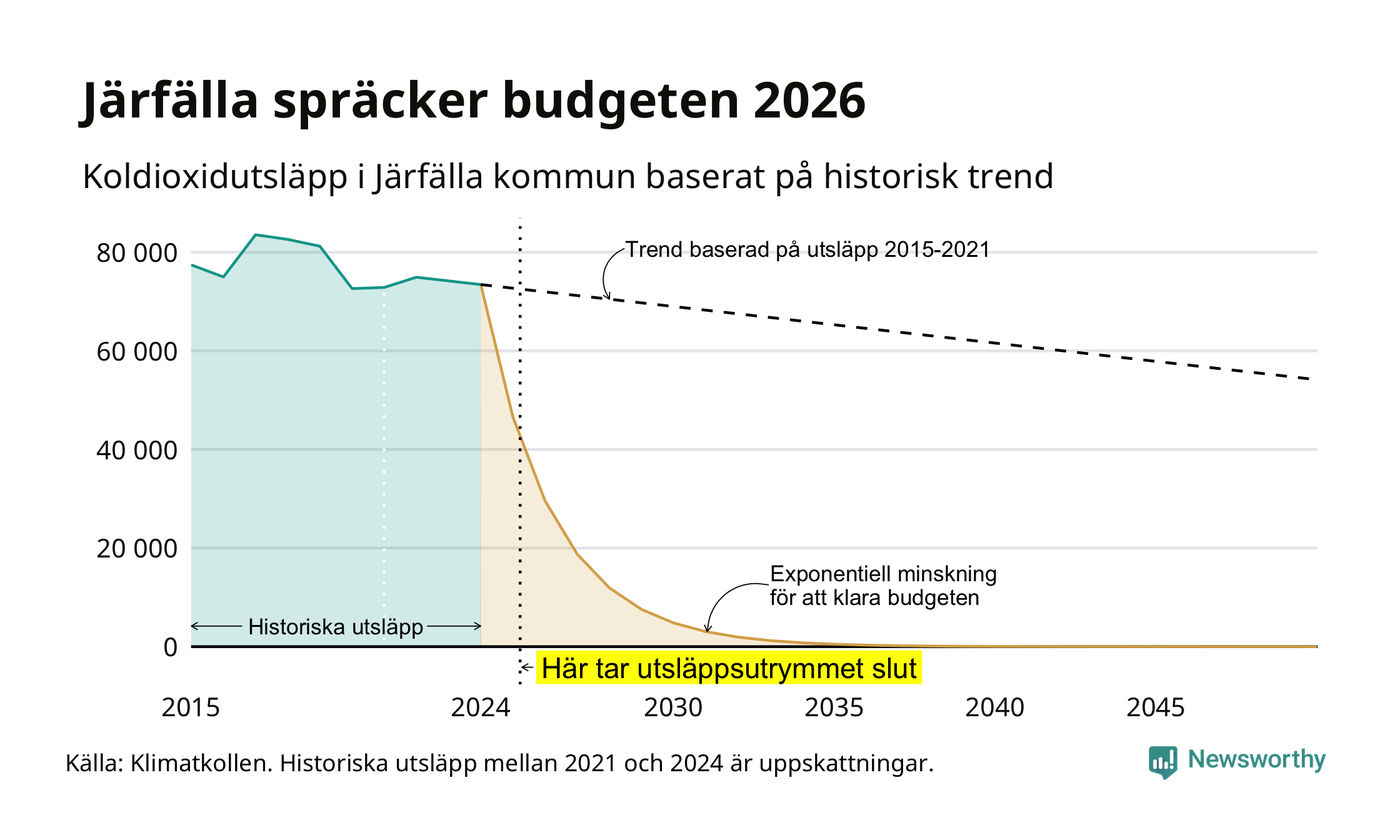 Järfälla spräcker budgeten 2026

Koldioxidutsläpp i Järfälla kommun baserat på historisk trend

80 000
60 000
40 000
20 000
0

Trend baserad på utsläpp 2015-2021

Exponentiell minskning för att klara budgeten

Historiska utsläpp

Här tar utsläppsutrymmet slut

2015
2024
2030
2035
2040
2045

Källa: Klimatkollen. Historiska utsläpp mellan 2021 och 2024 är uppskattningar.

Newsworthy